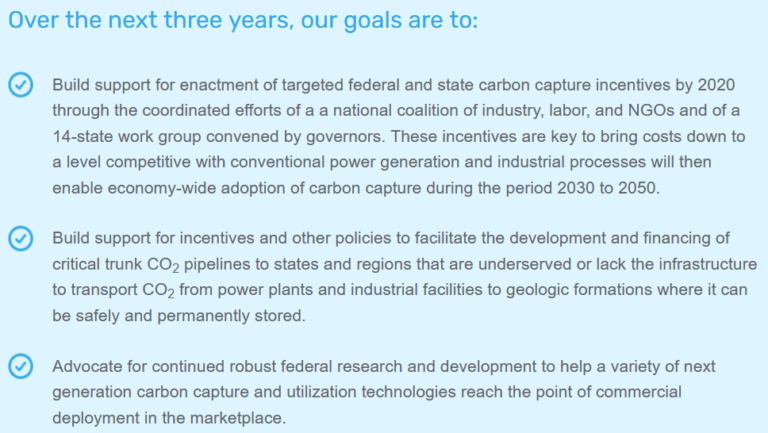 Over the next three years, our goals are to:

Build support for enactment of targeted federal and state carbon capture incentives by 2020 through the coordinated efforts of a a national coalition of industry, labor, and NGOs and of a 14-state work group convened by governors. These incentives are key to bring costs down to a level competitive with conventional power generation and industrial processes will then enable economy-wide adoption of carbon capture during the period 2030 to 2050.

Build support for incentives and other policies to facilitate the development and financing of critical trunk $CO_2$ pipelines to states and regions that are underserved or lack the infrastructure to transport $CO_2$ from power plants and industrial facilities to geologic formations where it can be safely and permanently stored.

Advocate for continued robust federal research and development to help a variety of next generation carbon capture and utilization technologies reach the point of commercial deployment in the marketplace.